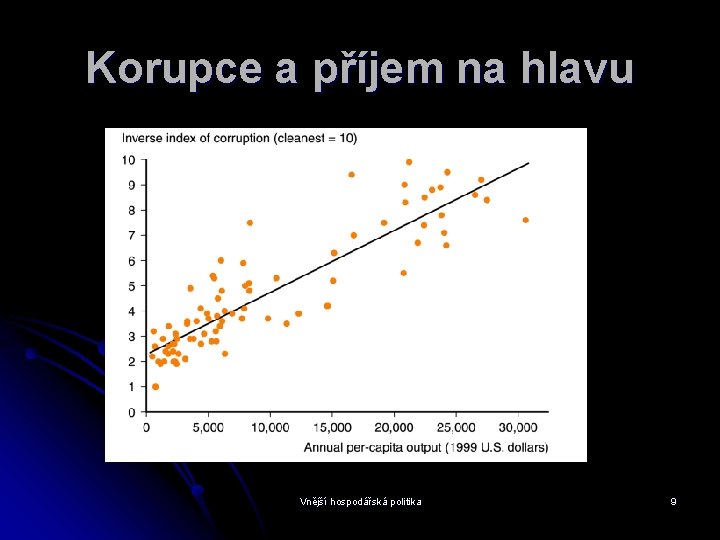 Korupce a příjem na hlavu

Inverse index of corruption (cleanest = 10)

10
9
8
7
6
5
4
3
2
1
0

0
5,000
10,000
15,000
20,000
25,000
30,000

Annual per-capita output (1999 U.S. dollars)

Vnější hospodářská politika

9